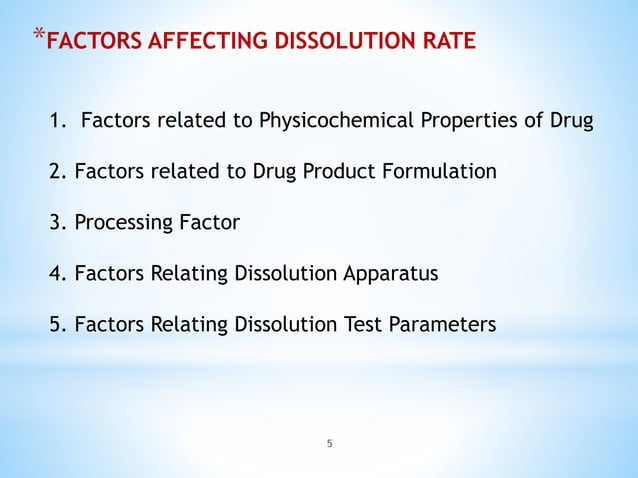 *FACTORS AFFECTING DISSOLUTION RATE

1. Factors related to Physicochemical Properties of Drug

2. Factors related to Drug Product Formulation

3. Processing Factor

4. Factors Relating Dissolution Apparatus

5. Factors Relating Dissolution Test Parameters

5